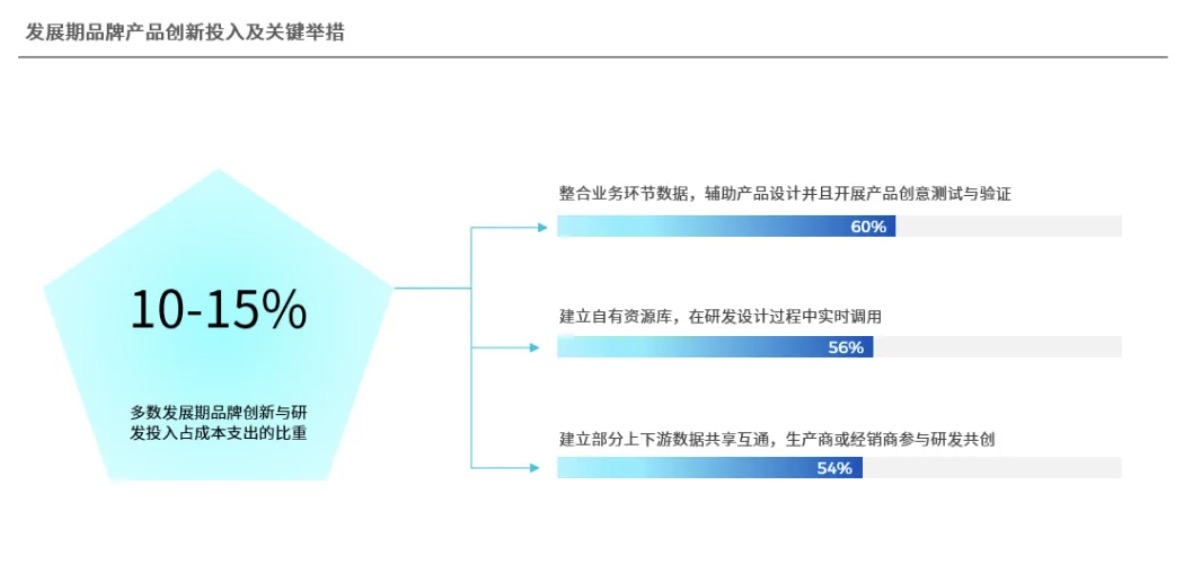 发展期品牌产品创新投入及关键举措

10-15%

多数发展期品牌创新与研发投入占成本支出的比重

整合业务环节数据，辅助产品设计并且开展产品创意测试与验证

60%

建立自有资源库，在研发设计过程中实时调用

56%

建立部分上下游数据共享互通，生产商或经销商参与研发共创

54%